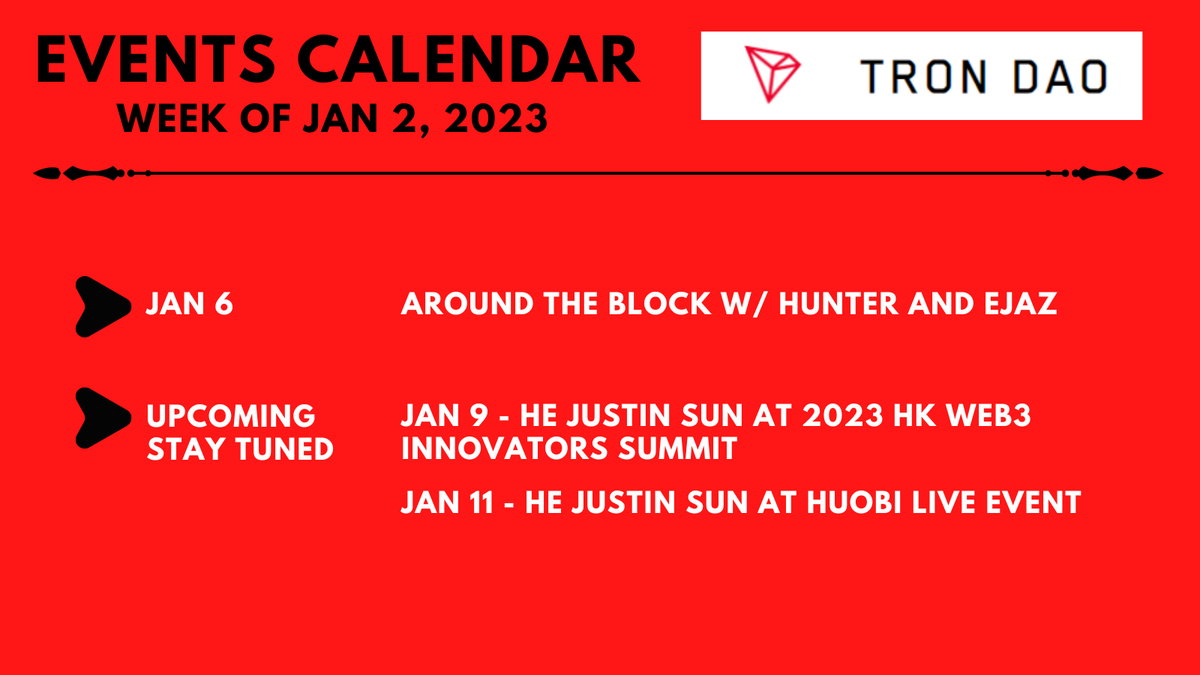 EVENTS CALENDAR
WEEK OF JAN 2, 2023

TRON DAO

JAN 6 AROUND THE BLOCK W/ HUNTER AND EJAZ

UPCOMING STAY TUNED

JAN 9 - HE JUSTIN SUN AT 2023 HK WEB3 INNOVATORS SUMMIT

JAN 11 - HE JUSTIN SUN AT HUOBI LIVE EVENT